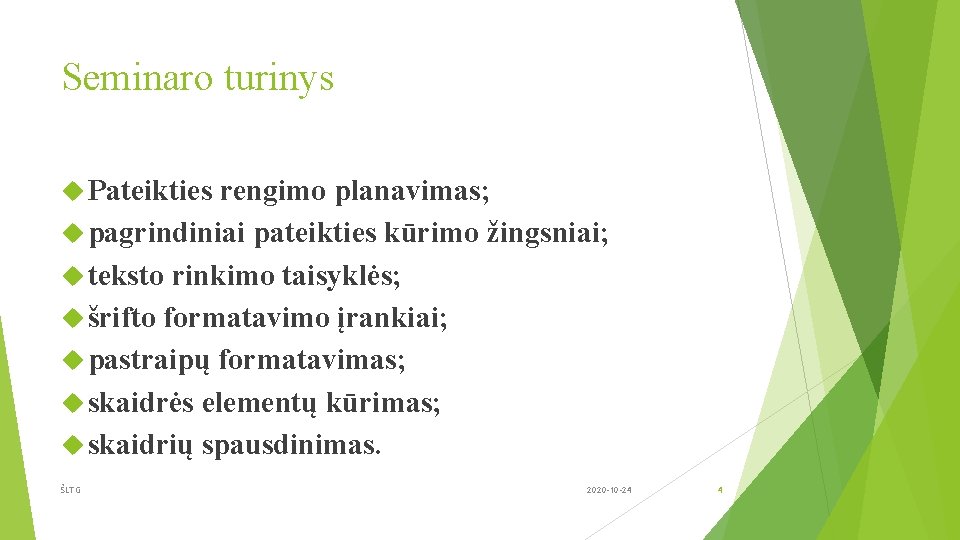 Seminaro turinys

Pateikties rengimo planavimas;
pagrindiniai pateikties kūrimo žingsniai;
teksto rinkimo taisyklės;
šrifto formatavimo įrankiai;
pastraipų formatavimas;
skaidrės elementų kūrimas;
skaidrių spausdinimas.

ŠLTG

2020-10-24

4